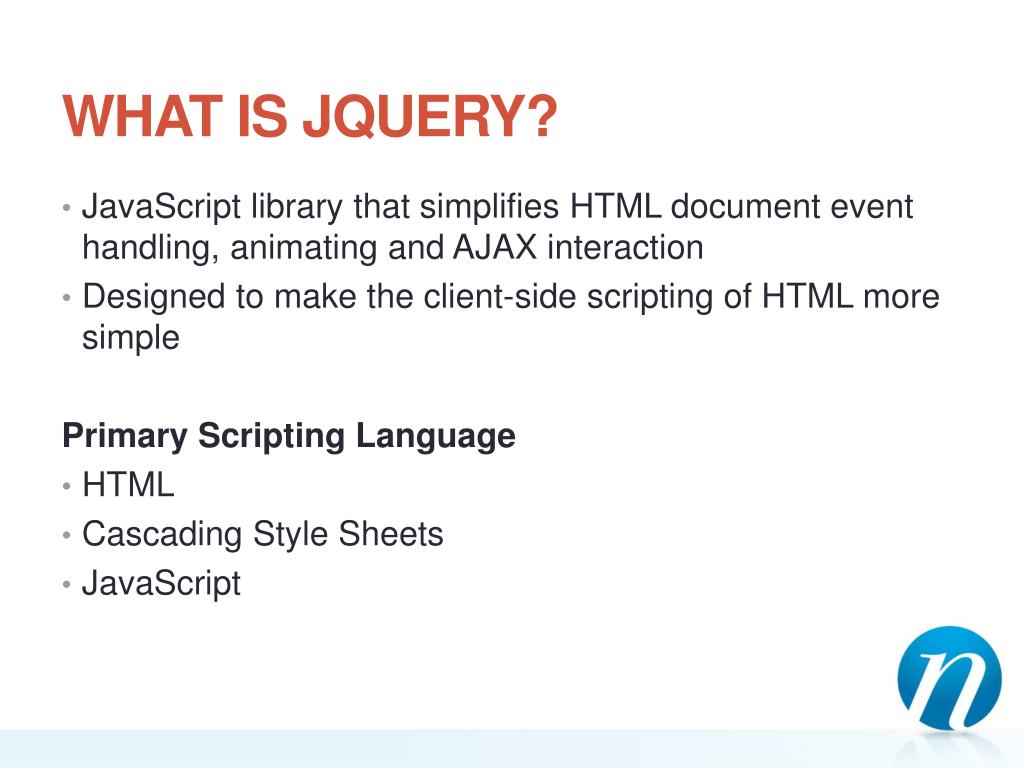 WHAT IS JQUERY?

• JavaScript library that simplifies HTML document event handling, animating and AJAX interaction
• Designed to make the client-side scripting of HTML more simple

Primary Scripting Language
• HTML
• Cascading Style Sheets
• JavaScript

n